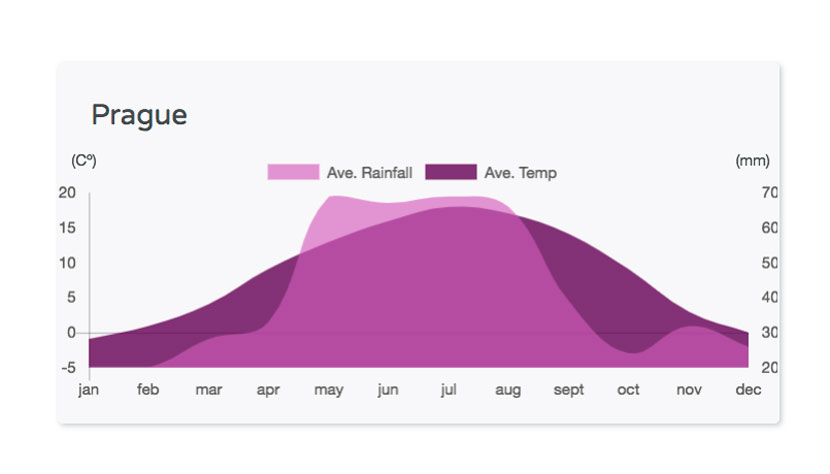 Prague

(Cº)
Ave. Rainfall
Ave. Temp
(mm)

20
15
10
5
0
-5

70
60
50
40
30
20

jan feb mar apr may jun jul aug sept oct nov dec